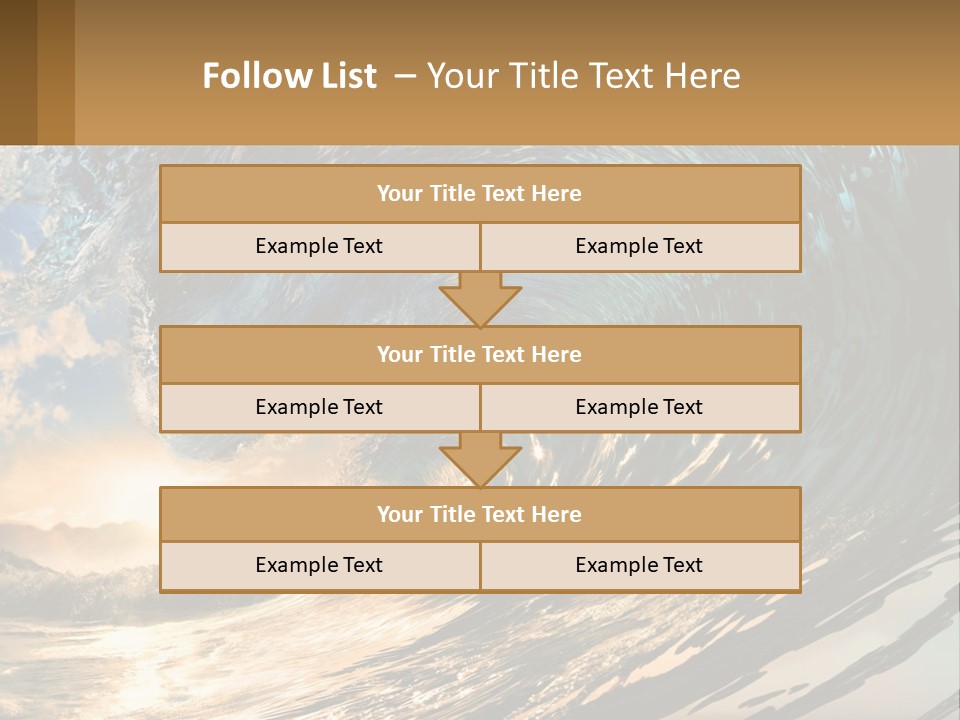 Follow List – Your Title Text Here

Your Title Text Here

Example Text

Example Text

Your Title Text Here

Example Text

Example Text

Your Title Text Here

Example Text

Example Text